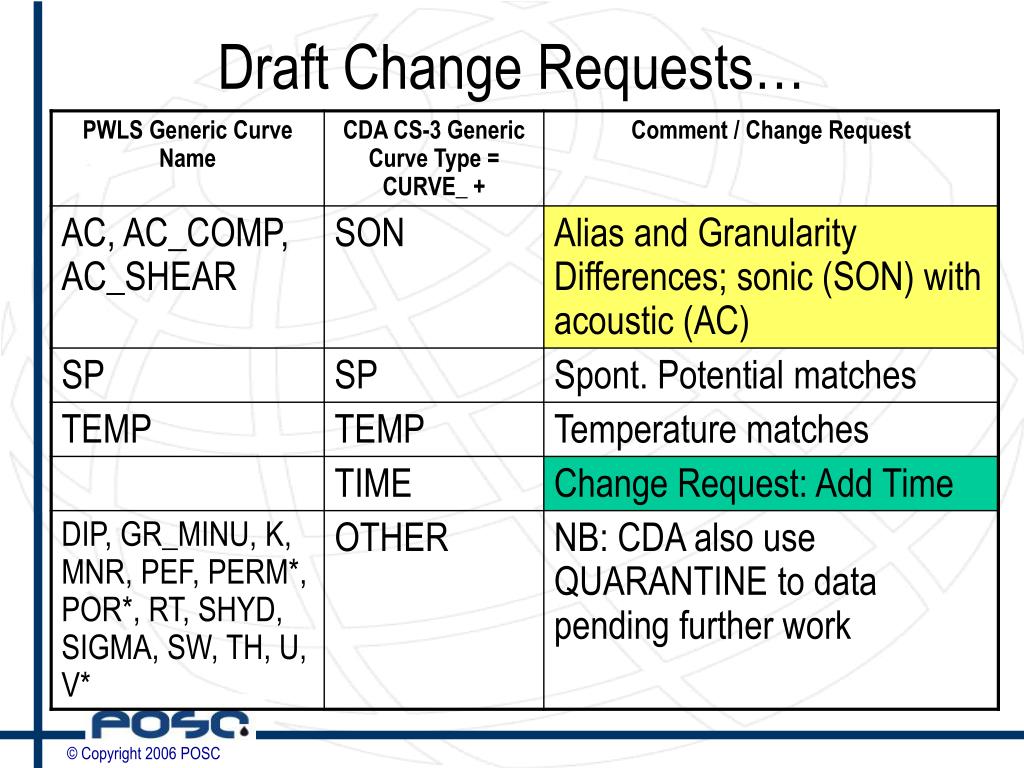 Draft Change Requests…

| PWLS Generic Curve Name | CDA CS-3 Generic Curve Type = CURVE_ + | Comment / Change Request |
|---|---|---|
| AC, AC_COMP, AC_SHEAR | SON | Alias and Granularity Differences; sonic (SON) with acoustic (AC) |
| SP | SP | Spont. Potential matches |
| TEMP | TEMP | Temperature matches |
| | TIME | Change Request: Add Time |
| DIP, GR_MINU, K, MNR, PEF, PERM*, POR*, RT, SHYD, SIGMA, SW, TH, U, V* | OTHER | NB: CDA also use QUARANTINE to data pending further work |

POSC

© Copyright 2006 POSC